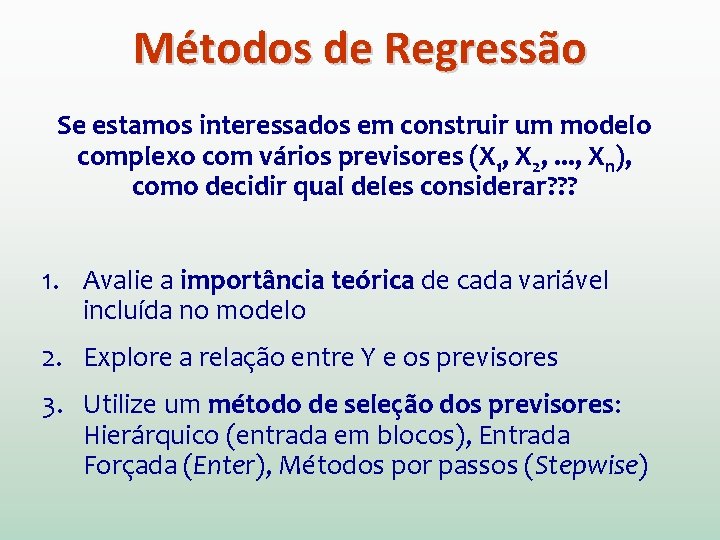 Métodos de Regressão

Se estamos interessados em construir um modelo complexo com vários previsores ($X_1$, $X_2$, ..., $X_n$), como decidir qual deles considerar???

1. Avalie a importância teórica de cada variável incluída no modelo

2. Explore a relação entre Y e os previsores

3. Utilize um método de seleção dos previsores: Hierárquico (entrada em blocos), Entrada Forçada (Enter), Métodos por passos (Stepwise)